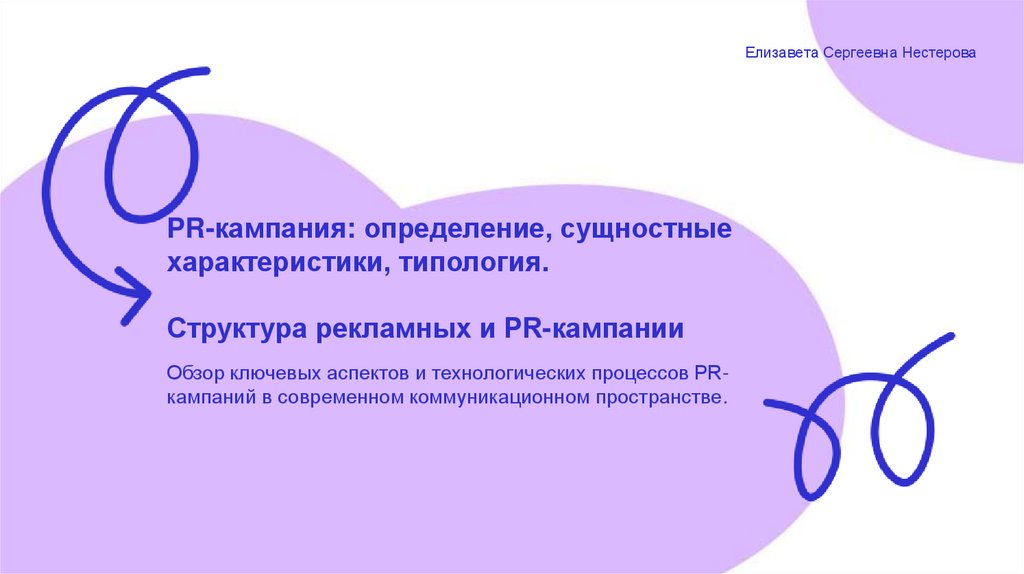 Елизавета Сергеевна Нестерова

PR-кампания: определение, сущностные характеристики, типология.

Структура рекламных и PR-кампании

Обзор ключевых аспектов и технологических процессов PR-кампаний в современном коммуникационном пространстве.